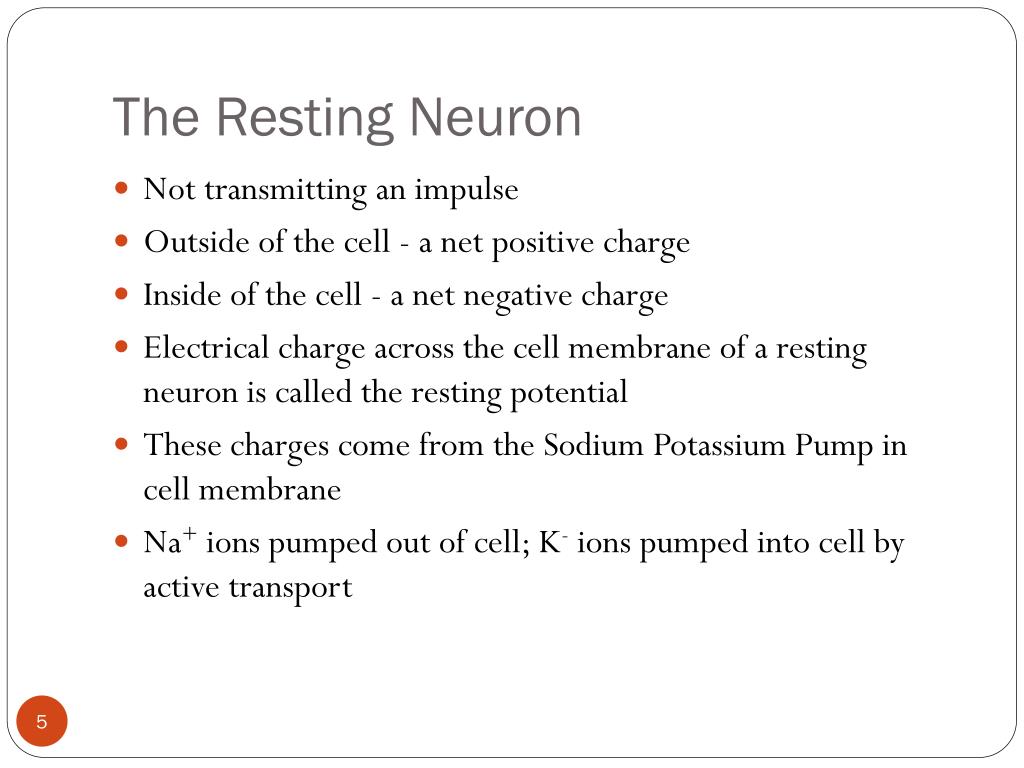 The Resting Neuron

- Not transmitting an impulse
- Outside of the cell - a net positive charge
- Inside of the cell - a net negative charge
- Electrical charge across the cell membrane of a resting neuron is called the resting potential
- These charges come from the Sodium Potassium Pump in cell membrane
- $Na^+$ ions pumped out of cell; $K^-$ ions pumped into cell by active transport

5